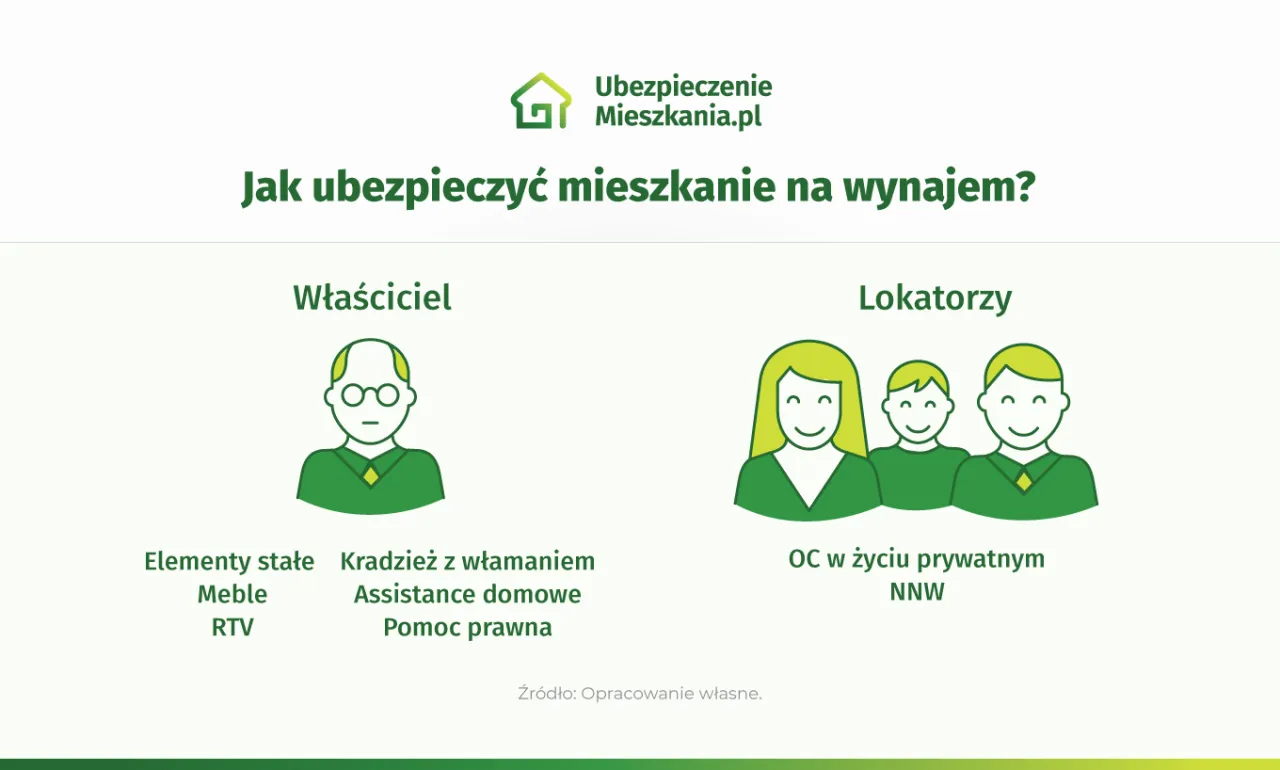 Ubezpieczenie
Mieszkania.pl

Jak ubezpieczyć mieszkanie na wynajem?

Właściciel

Elementy stałe
Meble
RTV

Kradzież z włamaniem
Assistance domowe
Pomoc prawna

Lokatorzy

OC w życiu prywatnym
NNW

Źródło: Opracowanie własne.